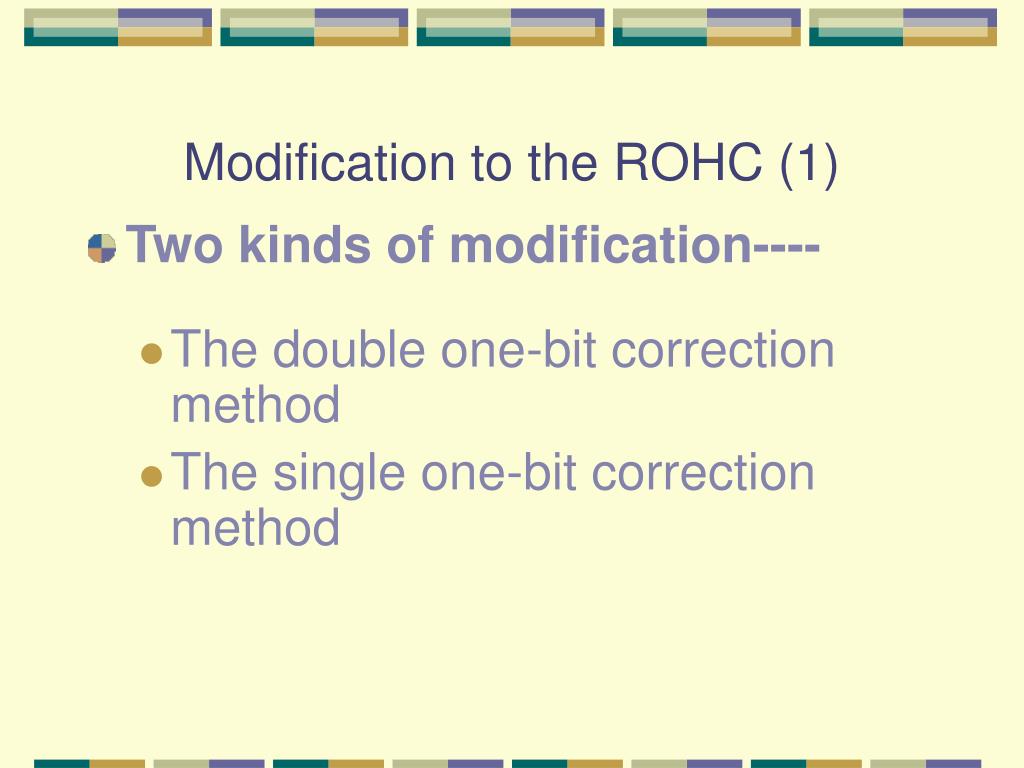 Modification to the ROHC (1)

Two kinds of modification----

The double one-bit correction method

The single one-bit correction method